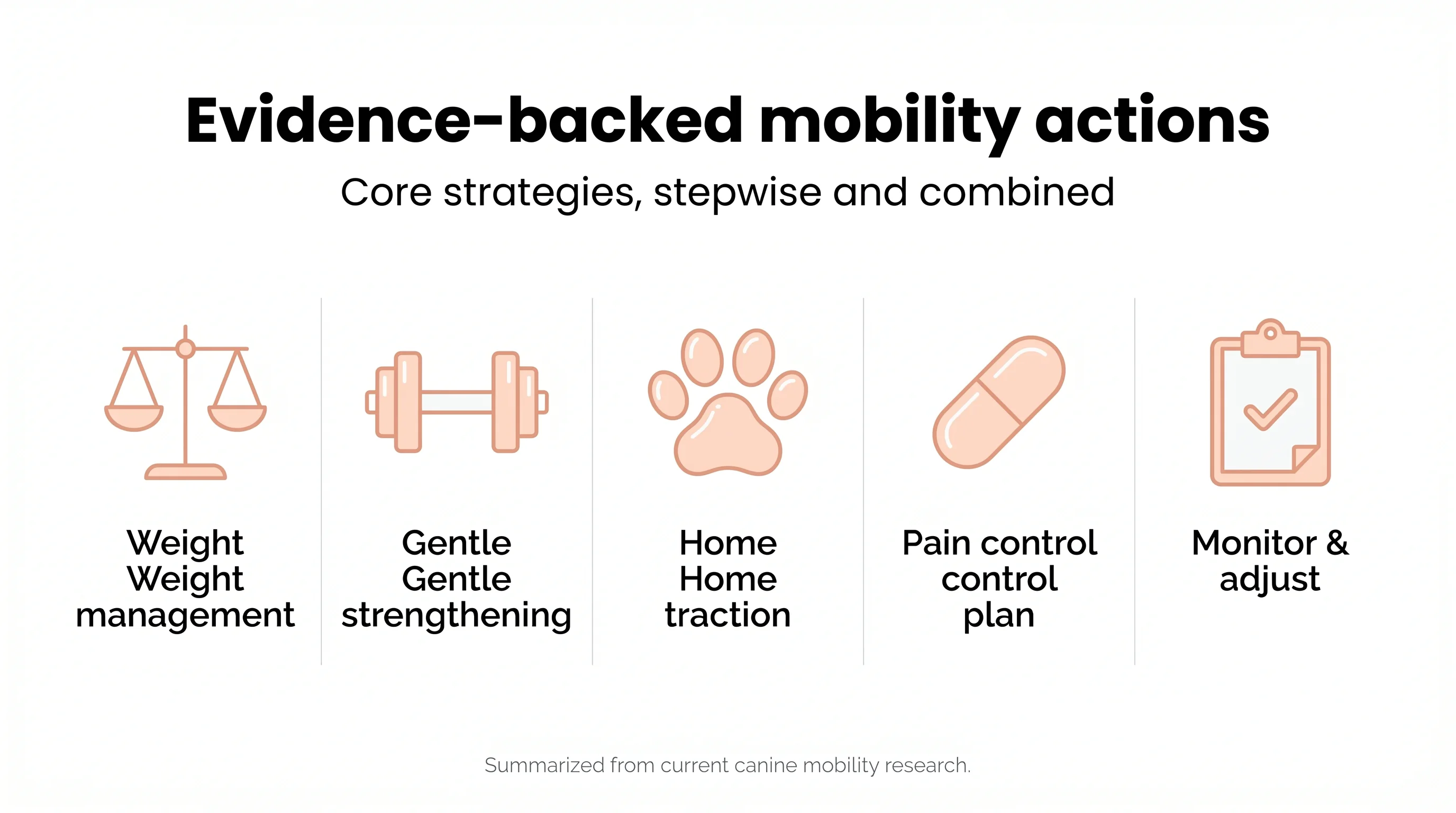 Evidence-backed mobility actions

Core strategies, stepwise and combined

Weight
Weight
management

Gentle
Gentle
strengthening

Home
Home
traction

Pain control
control
plan

Monitor &
adjust

Summarized from current canine mobility research.